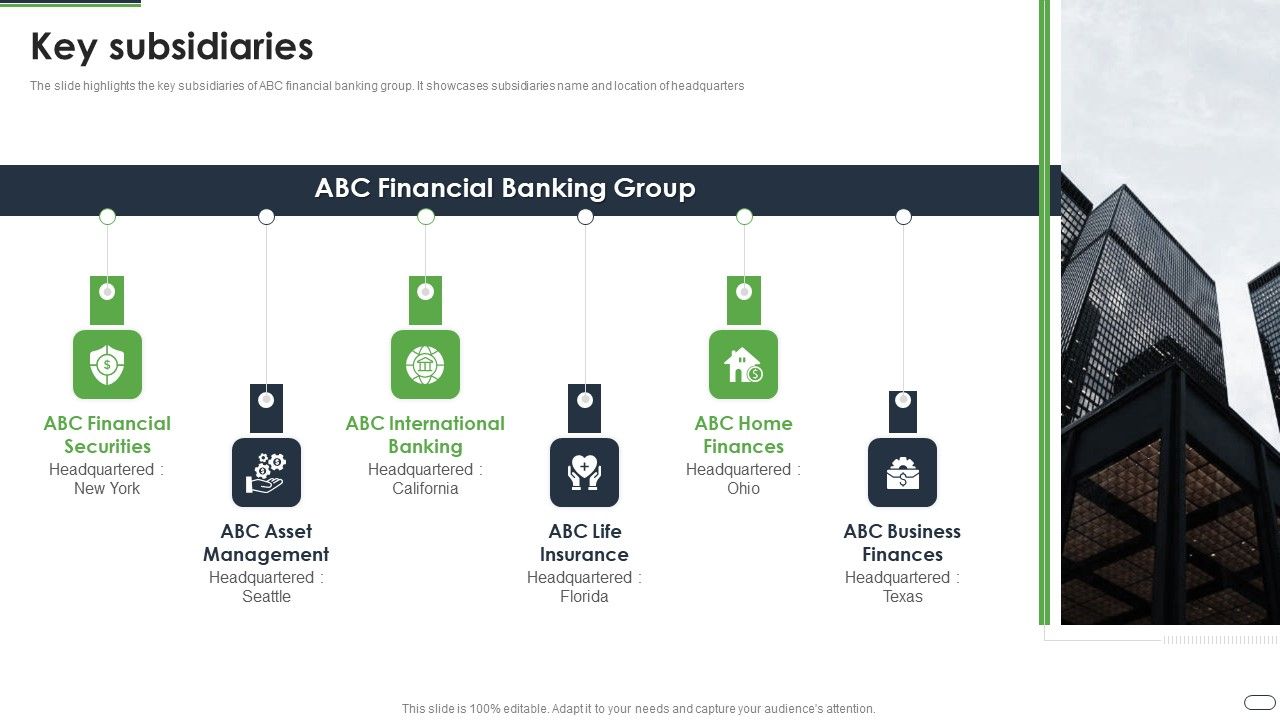 Key subsidiaries

The slide highlights the key subsidiaries of ABC financial banking group. It showcases subsidiaries name and location of headquarters

ABC Financial Banking Group

ABC Financial Securities
Headquartered : New York

ABC Asset Management
Headquartered : Seattle

ABC International Banking
Headquartered : California

ABC Life Insurance
Headquartered : Florida

ABC Home Finances
Headquartered : Ohio

ABC Business Finances
Headquartered : Texas

This slide is 100% editable. Adapt it to your needs and capture your audience's attention.